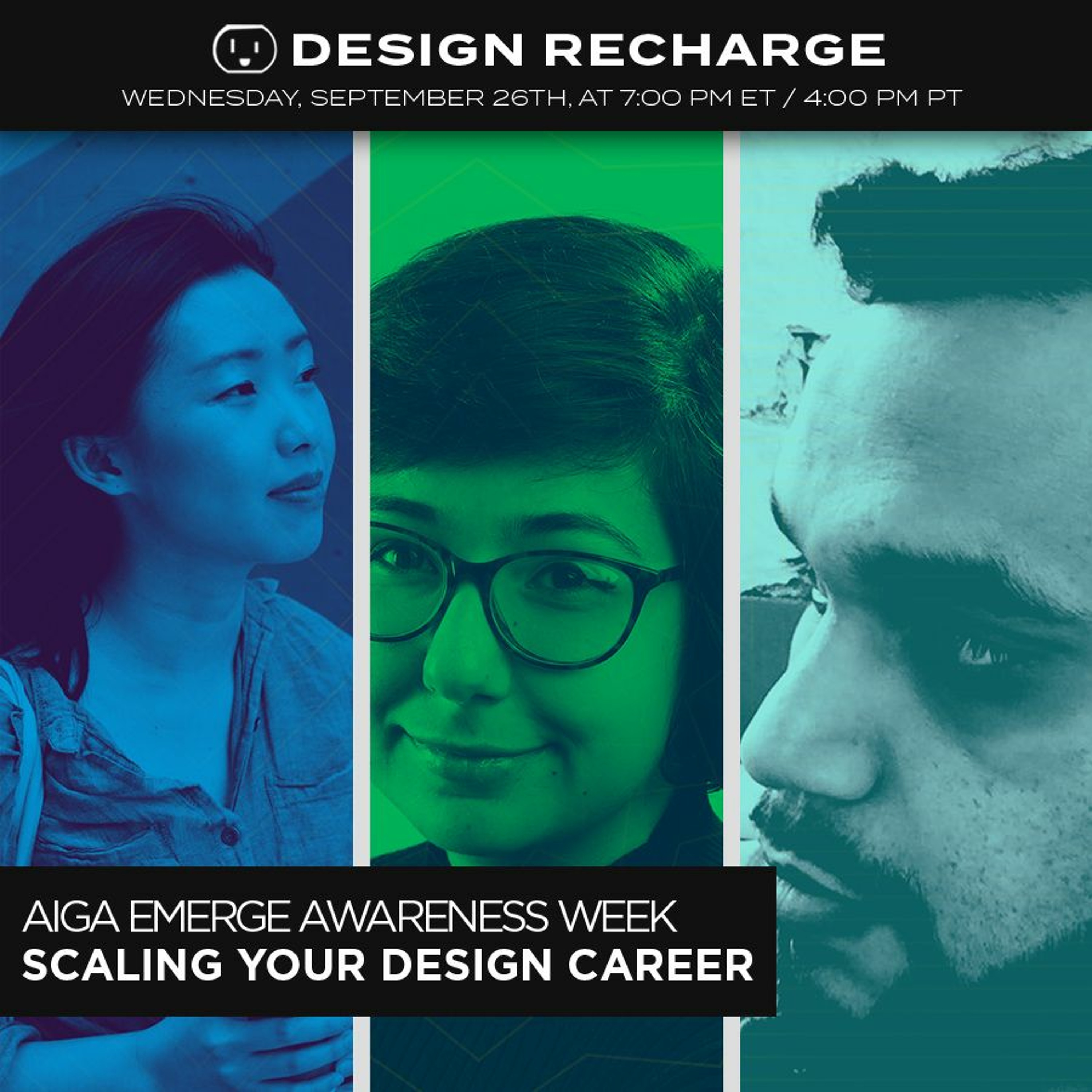 DESIGN RECHARGE
WEDNESDAY, SEPTEMBER 26TH, AT 7:00 PM ET / 4:00 PM PT

AIGA EMERGE AWARENESS WEEK
SCALING YOUR DESIGN CAREER